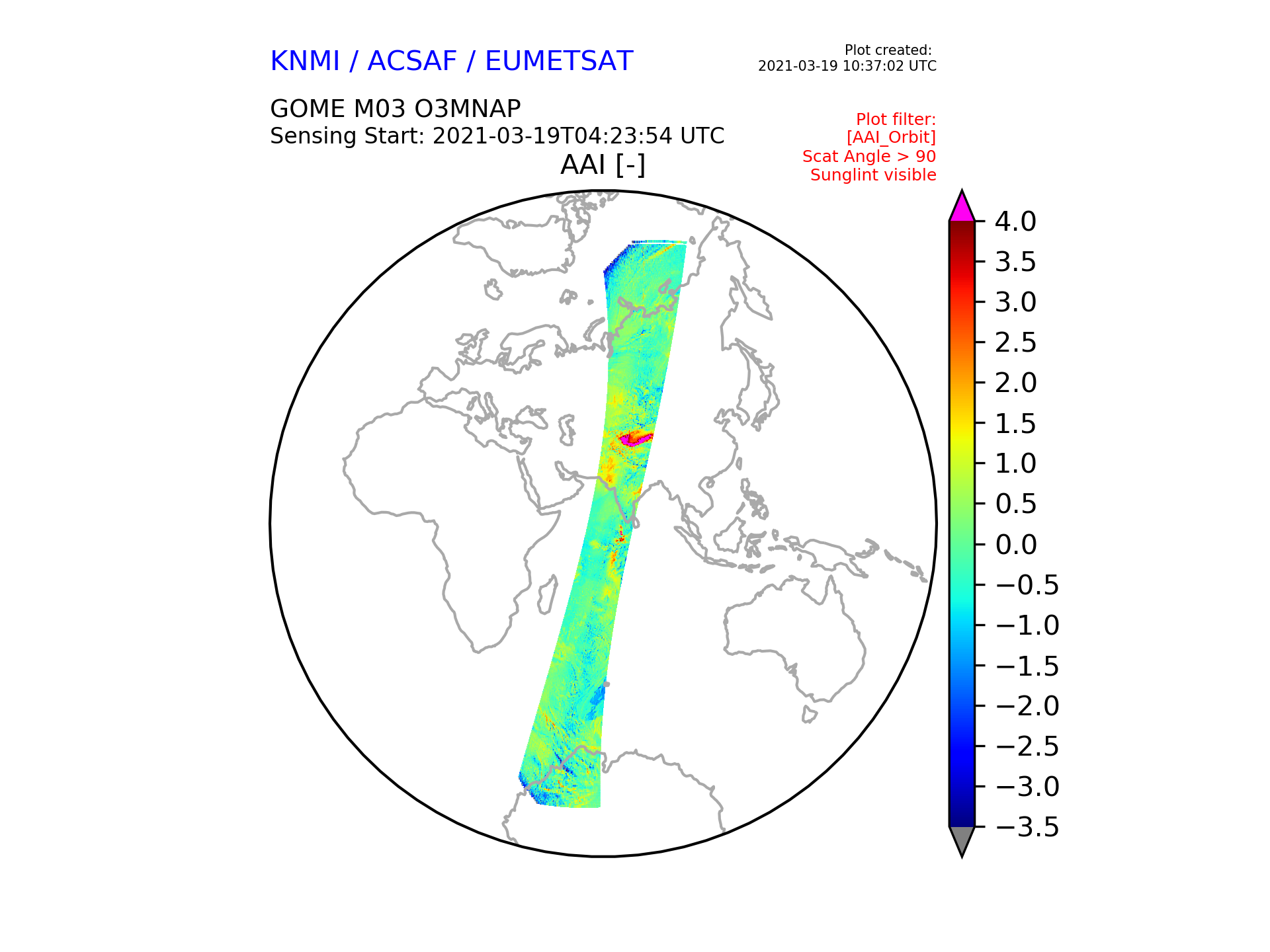 KNMI / ACSAF / EUMETSAT

Plot created:
2021-03-19 10:37:02 UTC

GOME M03 O3MNAP
Sensing Start: 2021-03-19T04:23:54 UTC

Plot filter:
[AAI_Orbit]
Scat Angle > 90
Sunglint visible

AAI [-]

4.0
3.5
3.0
2.5
2.0
1.5
1.0
0.5
0.0
−0.5
−1.0
−1.5
−2.0
−2.5
−3.0
−3.5